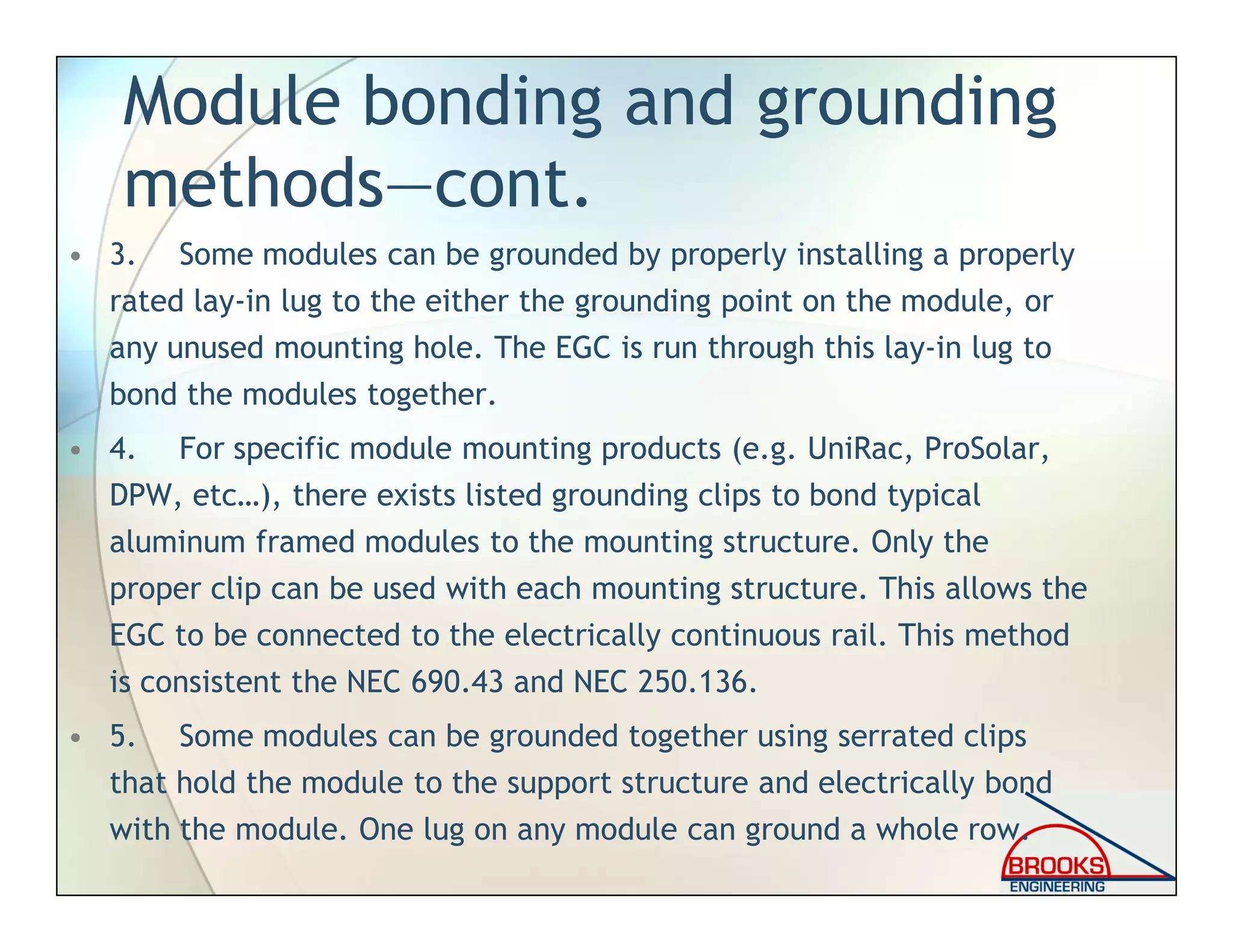 Module bonding and grounding methods—cont.

• 3. Some modules can be grounded by properly installing a properly rated lay-in lug to the either the grounding point on the module, or any unused mounting hole. The EGC is run through this lay-in lug to bond the modules together.

• 4. For specific module mounting products (e.g. UniRac, ProSolar, DPW, etc…), there exists listed grounding clips to bond typical aluminum framed modules to the mounting structure. Only the proper clip can be used with each mounting structure. This allows the EGC to be connected to the electrically continuous rail. This method is consistent the NEC 690.43 and NEC 250.136.

• 5. Some modules can be grounded together using serrated clips that hold the module to the support structure and electrically bond with the module. One lug on any module can ground a whole row.

BROOKS
ENGINEERING